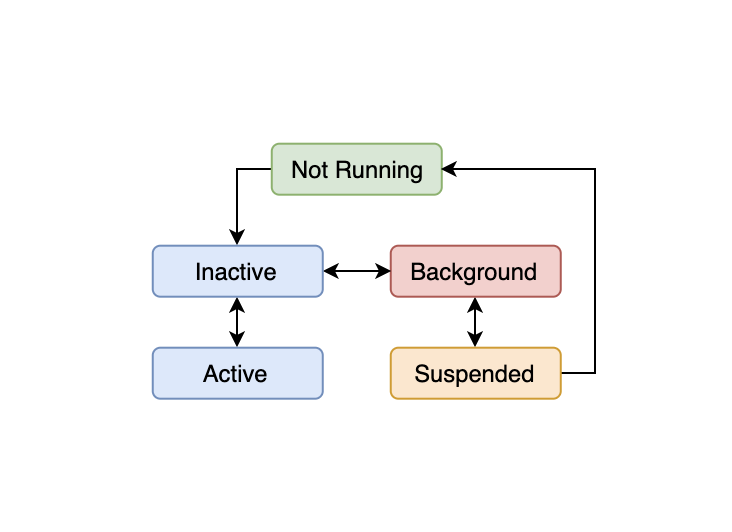 Not Running

Inactive

Background

Active

Suspended